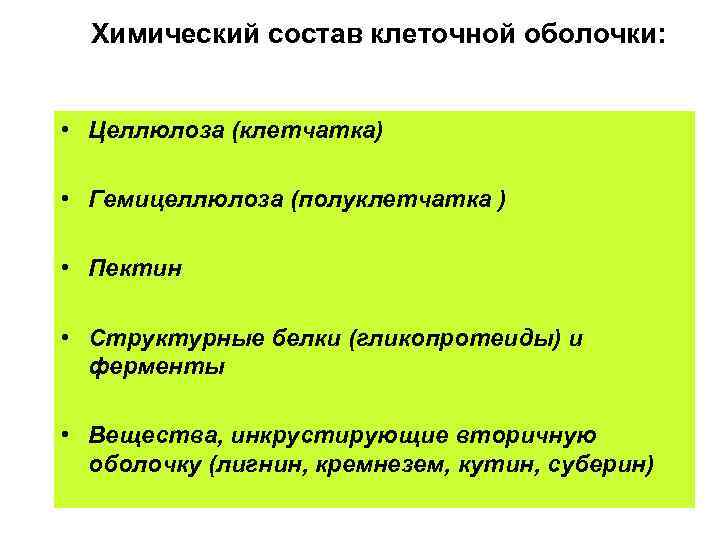 Химический состав клеточной оболочки:

• Целлюлоза (клетчатка)

• Гемицеллюлоза (полуклетчатка )

• Пектин

• Структурные белки (гликопротеиды) и ферменты

• Вещества, инкрустирующие вторичную оболочку (лигнин, кремнезем, кутин, суберин)